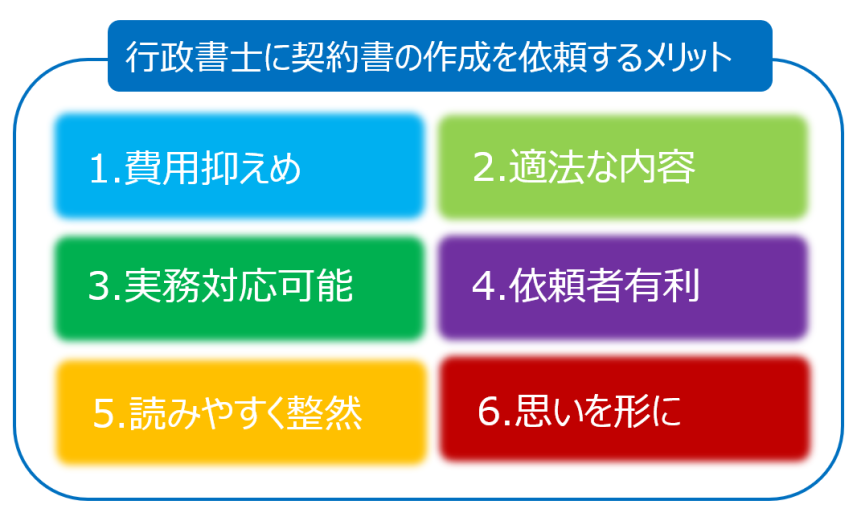 行政書士に契約書の作成を依頼するメリット

1.費用抑えめ

2.適法な内容

3.実務対応可能

4.依頼者有利

5.読みやすく整然

6.思いを形に